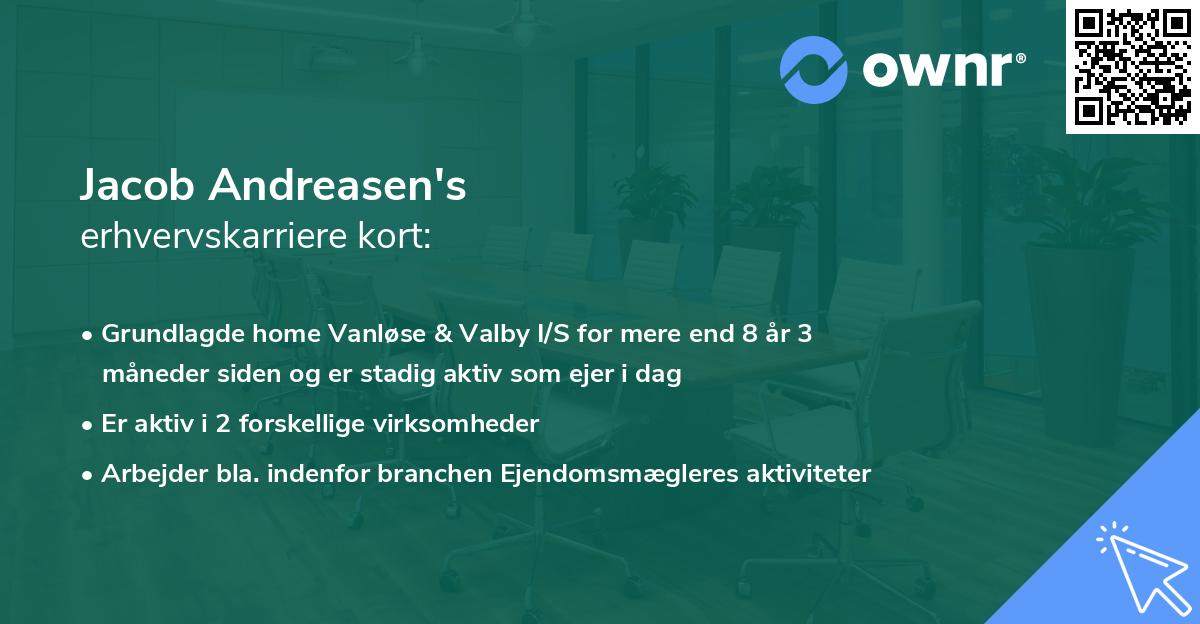 ownr®

Jacob Andreasen's
erhvervskarriere kort:

• Grundlagde home Vanløse & Valby I/S for mere end 8 år 3 måneder siden og er stadig aktiv som ejer i dag

• Er aktiv i 2 forskellige virksomheder

• Arbejder bla. indenfor branchen Ejendomsmægleres aktiviteter